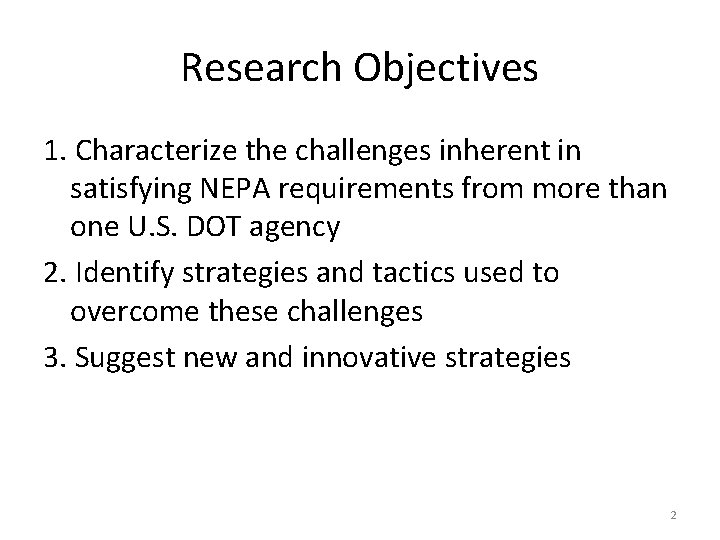 Research Objectives

1. Characterize the challenges inherent in satisfying NEPA requirements from more than one U.S. DOT agency

2. Identify strategies and tactics used to overcome these challenges

3. Suggest new and innovative strategies

2